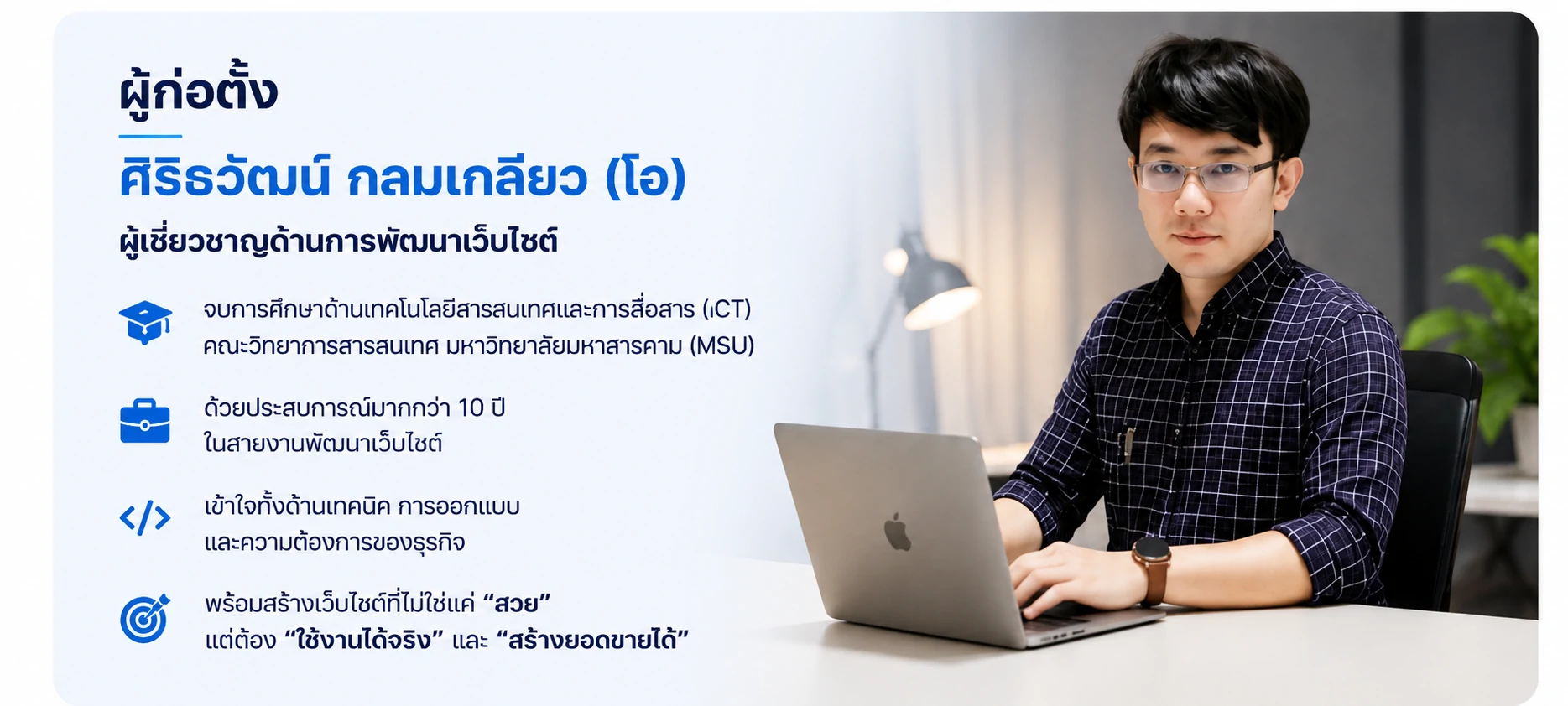 ผู้ก่อตั้ง

ศิริธวัฒน์ กลมเกลียว (โอ)

ผู้เชี่ยวชาญด้านการพัฒนาเว็บไซต์

จบการศึกษาด้านเทคโนโลยีสารสนเทศและการสื่อสาร (iCT) คณะวิทยาการสารสนเทศ มหาวิทยาลัยมหาสารคาม (MSU)

ด้วยประสบการณ์มากกว่า 10 ปี ในสายงานพัฒนาเว็บไซต์

เข้าใจทั้งด้านเทคนิค การออกแบบ และความต้องการของธุรกิจ

พร้อมสร้างเว็บไซต์ที่ไม่ใช่แค่ “สวย” แต่ต้อง “ใช้งานได้จริง” และ “สร้างยอดขายได้”